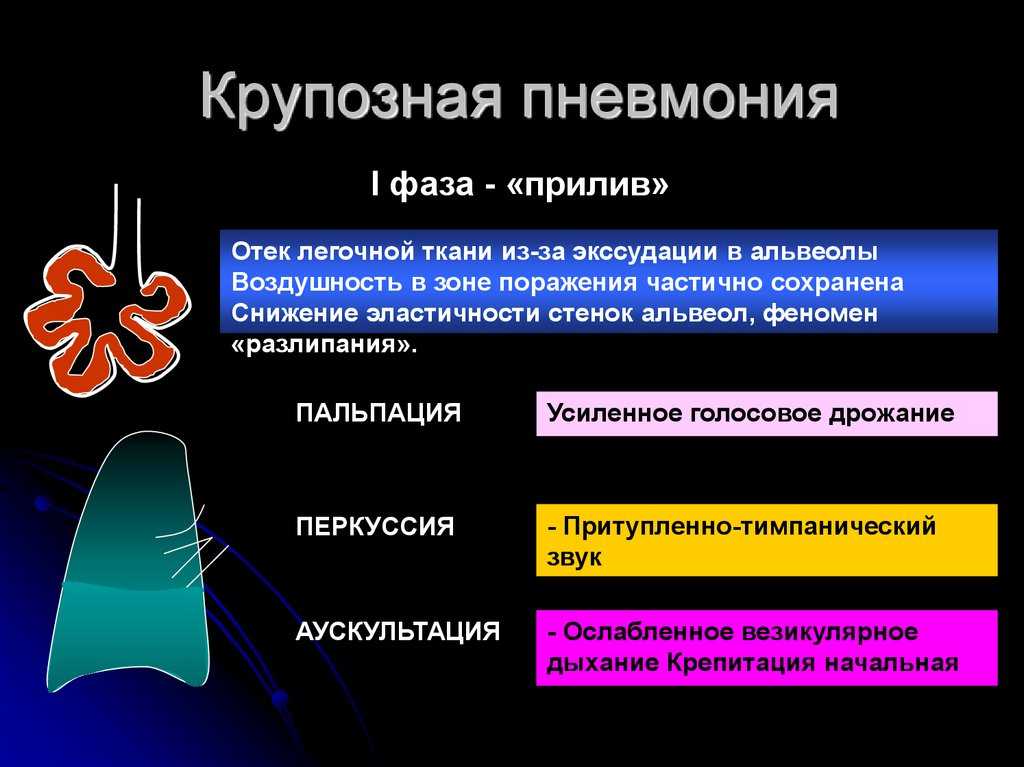 Крупозная пневмония

I фаза - «прилив»

Отек легочной ткани из-за экссудации в альвеолы
Воздушность в зоне поражения частично сохранена
Снижение эластичности стенок альвеол, феномен «разлипания».

ПАЛЬПАЦИЯ

Усиленное голосовое дрожание

ПЕРКУССИЯ

- Притупленно-тимпанический звук

АУСКУЛЬТАЦИЯ

- Ослабленное везикулярное дыхание Крепитация начальная